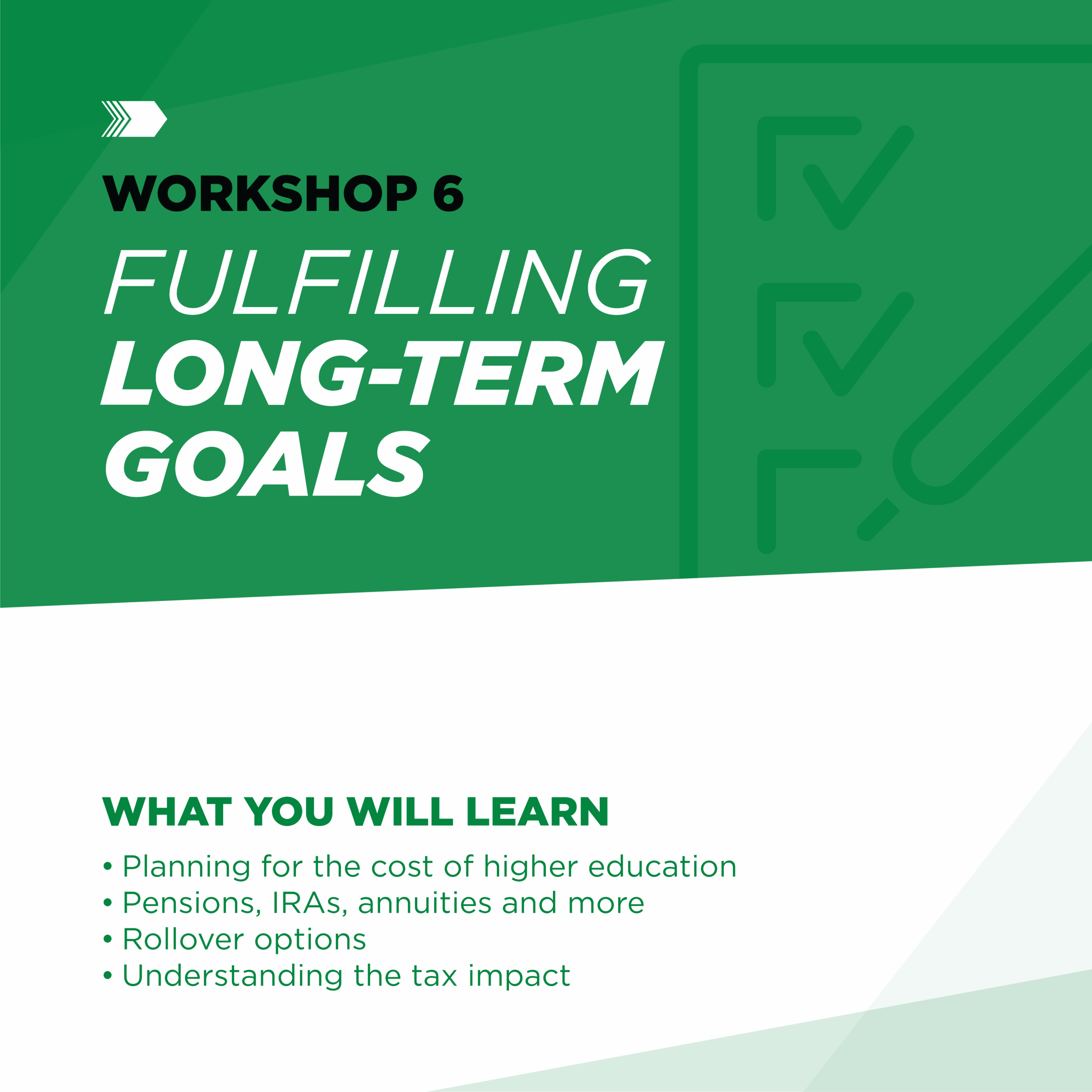 WORKSHOP 6

FULFILLING LONG-TERM GOALS

WHAT YOU WILL LEARN

• Planning for the cost of higher education
• Pensions, IRAs, annuities and more
• Rollover options
• Understanding the tax impact